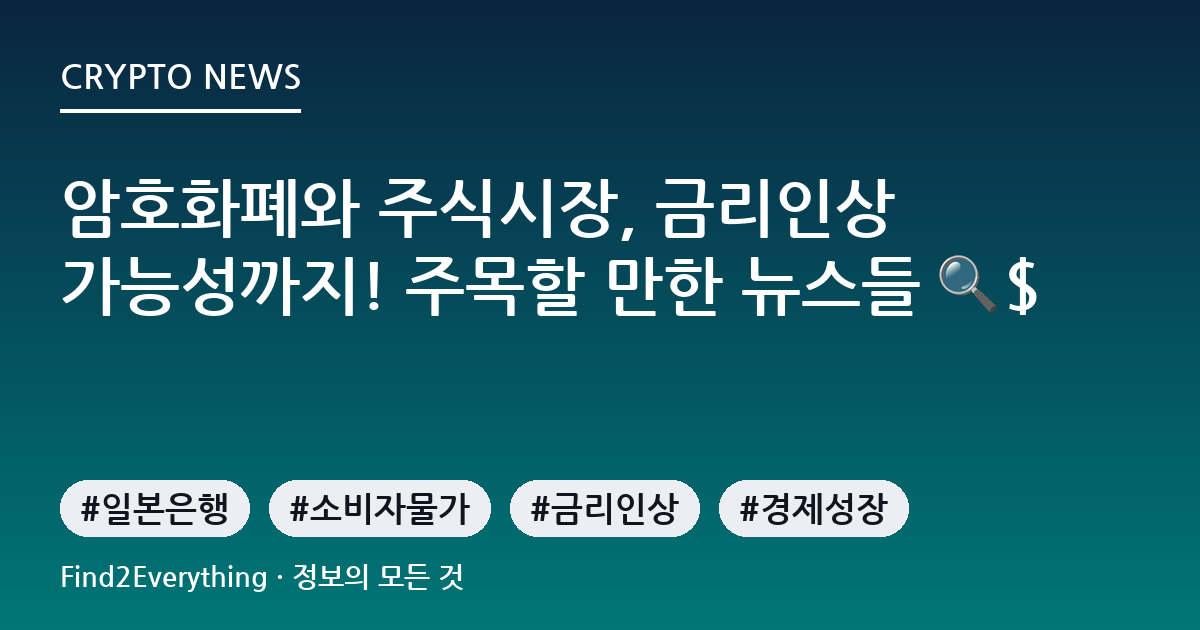 CRYPTO NEWS

암호화폐와 주식시장, 금리인상 가능성까지! 주목할 만한 뉴스들 🔍💲

#일본은행 #소비자물가 #금리인상 #경제성장

Find2Everything · 정보의 모든 것